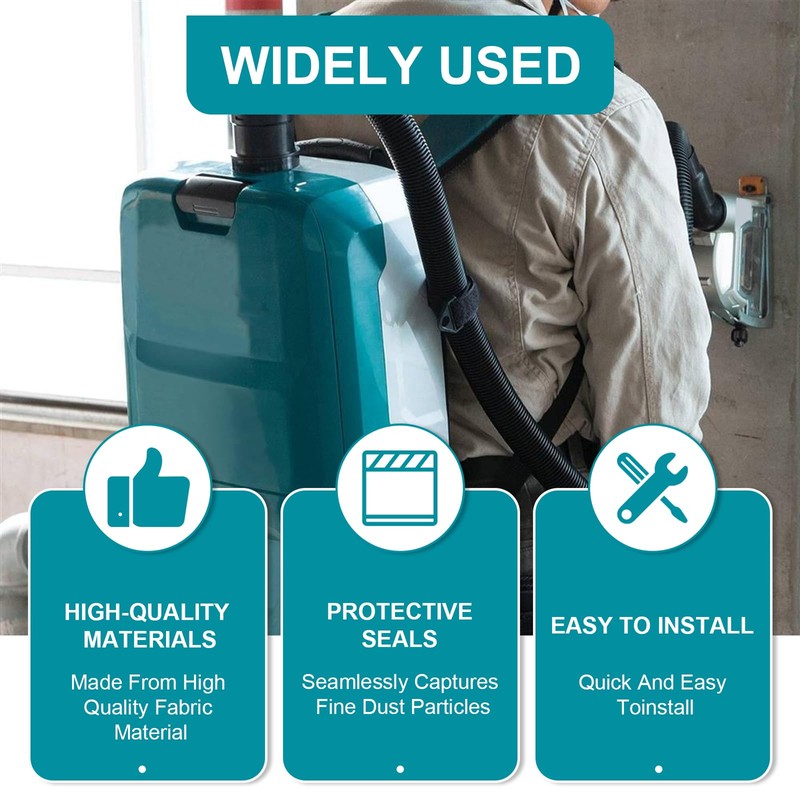 WIDELY USED

HIGH-QUALITY MATERIALS

Made From High Quality Fabric Material

PROTECTIVE SEALS

Seamlessly Captures Fine Dust Particles

EASY TO INSTALL

Quick And Easy Toinstall